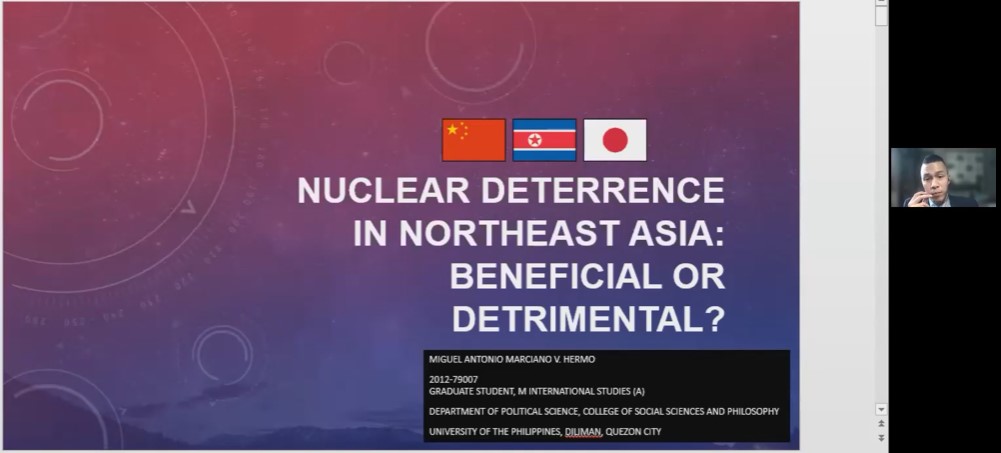 NUCLEAR DETERRENCE IN NORTHEAST ASIA: BENEFICIAL OR DETRIMENTAL?

MIGUEL ANTONIO MARCIANO V. HERMO

2012-79007
GRADUATE STUDENT, M INTERNATIONAL STUDIES (A)

DEPARTMENT OF POLITICAL SCIENCE, COLLEGE OF SOCIAL SCIENCES AND PHILOSOPHY

UNIVERSITY OF THE PHILIPPINES, DILIMAN, QUEZON CITY